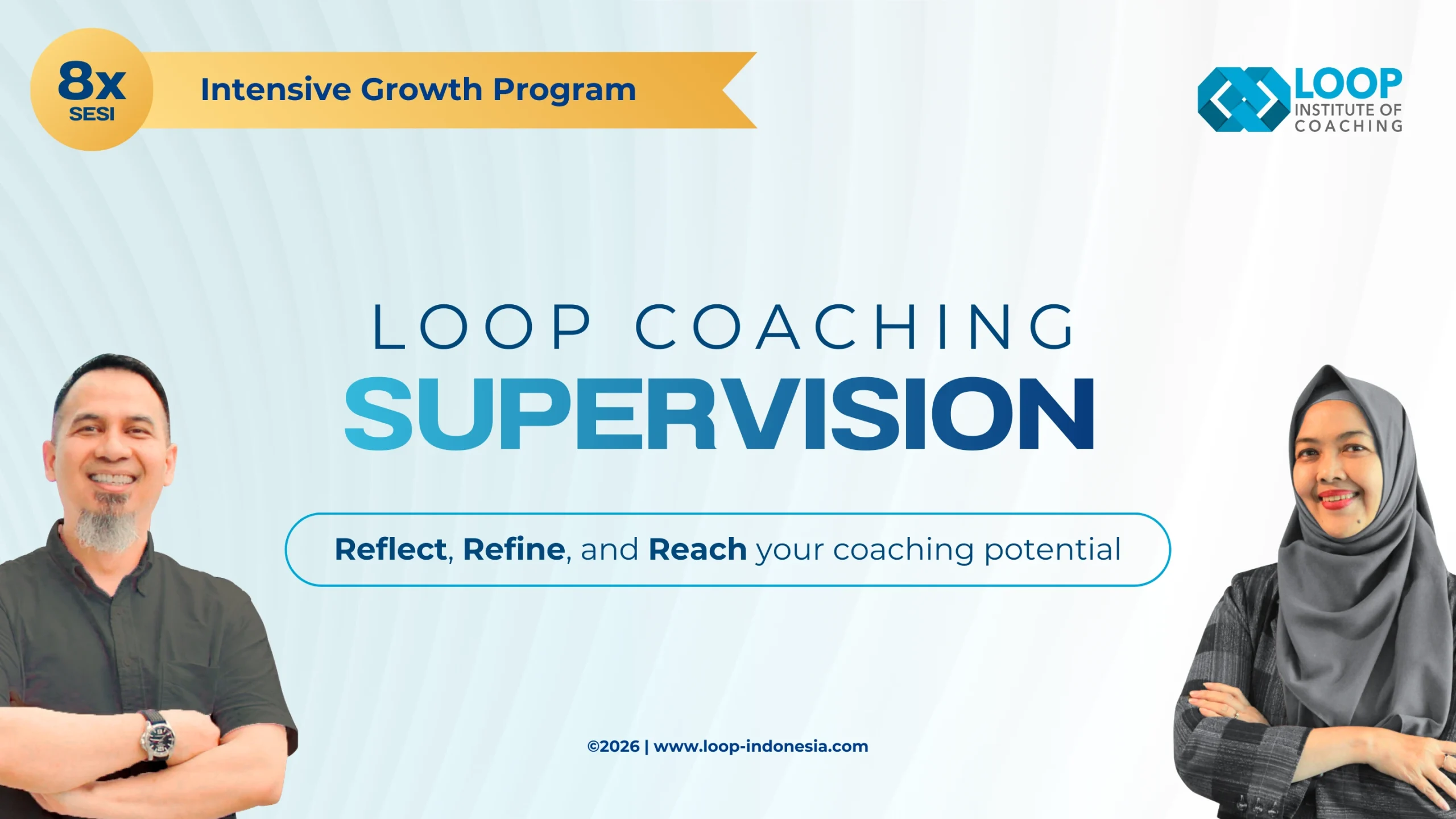 8x SESI

Intensive Growth Program

LOOP INSTITUTE OF COACHING

LOOP COACHING
SUPERVISION

Reflect, Refine, and Reach your coaching potential

©2026 | www.loop-indonesia.com